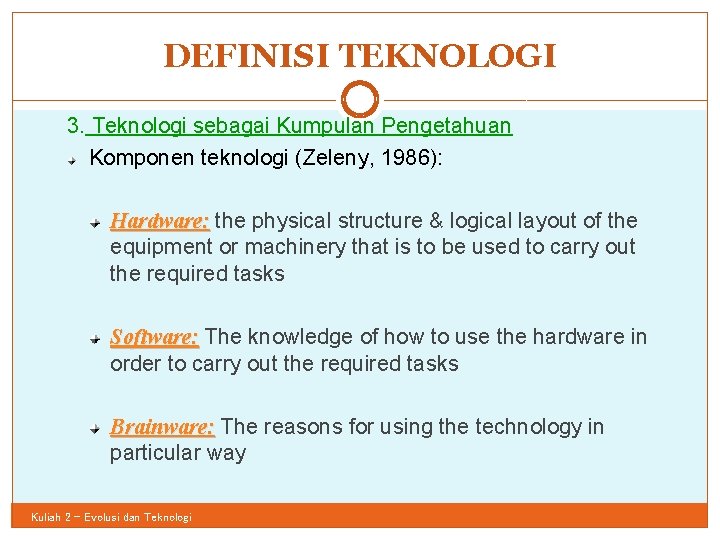 DEFINISI TEKNOLOGI

3. Teknologi sebagai Kumpulan Pengetahuan

Komponen teknologi (Zeleny, 1986):

Hardware: the physical structure & logical layout of the equipment or machinery that is to be used to carry out the required tasks

Software: The knowledge of how to use the hardware in order to carry out the required tasks

Brainware: The reasons for using the technology in particular way

Kuliah 2 – Evolusi dan Teknologi